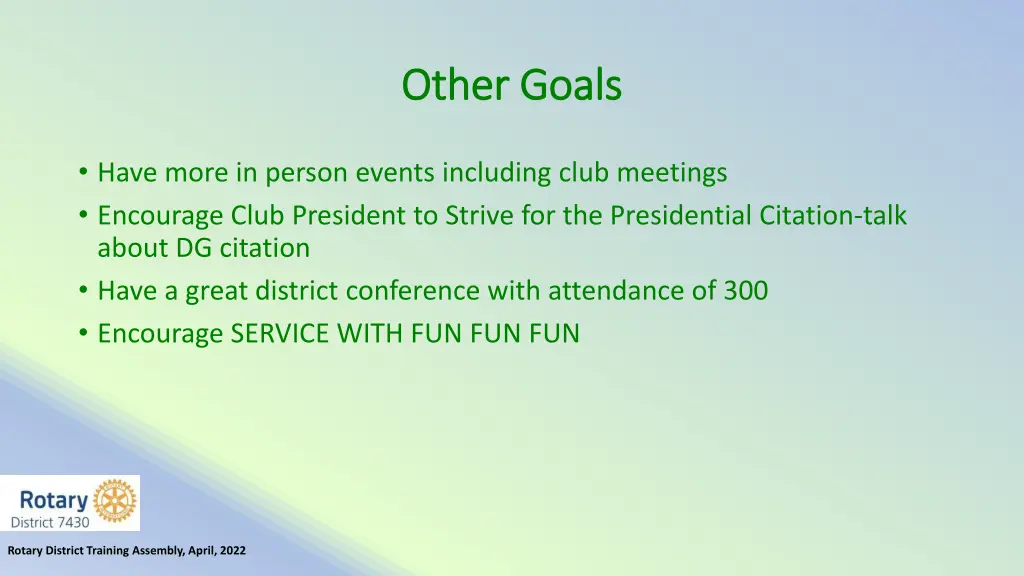 Other Goals

• Have more in person events including club meetings
• Encourage Club President to Strive for the Presidential Citation-talk about DG citation
• Have a great district conference with attendance of 300
• Encourage SERVICE WITH FUN FUN FUN

Rotary
District 7430

Rotary District Training Assembly, April, 2022